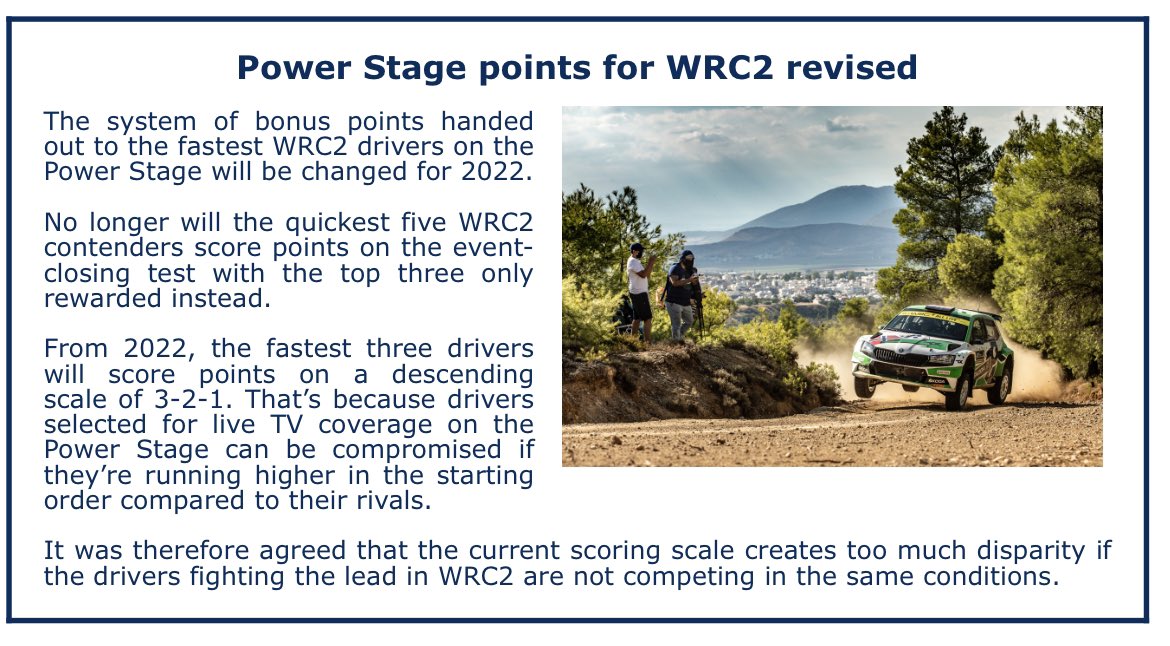 Power Stage points for WRC2 revised

The system of bonus points handed out to the fastest WRC2 drivers on the Power Stage will be changed for 2022.

No longer will the quickest five WRC2 contenders score points on the event-closing test with the top three only rewarded instead.

From 2022, the fastest three drivers will score points on a descending scale of 3-2-1. That's because drivers selected for live TV coverage on the Power Stage can be compromised if they're running higher in the starting order compared to their rivals.

It was therefore agreed that the current scoring scale creates too much disparity if the drivers fighting the lead in WRC2 are not competing in the same conditions.